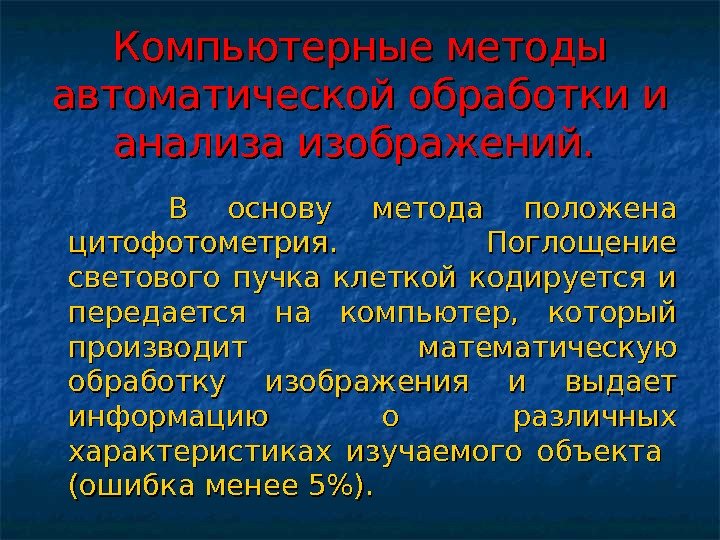 Компьютерные методы автоматической обработки и анализа изображений.

В основу метода положена цитофотометрия. Поглощение светового пучка клеткой кодируется и передается на компьютер, который производит математическую обработку изображения и выдает информацию о различных характеристиках изучаемого объекта (ошибка менее 5%).